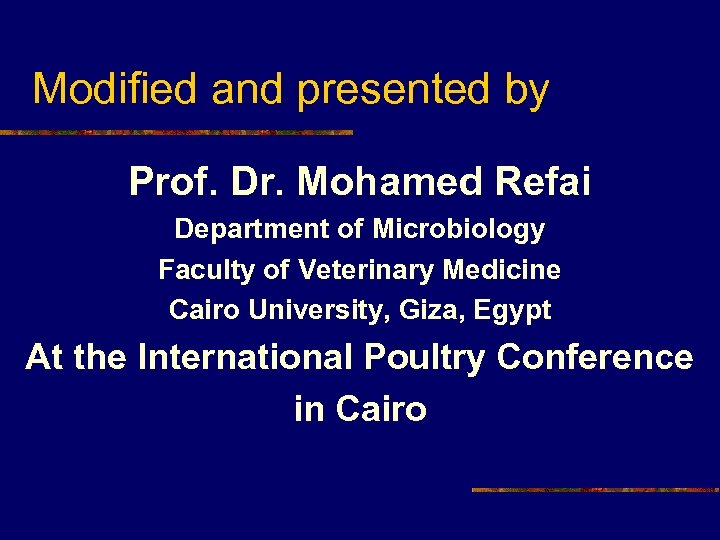 Modified and presented by

Prof. Dr. Mohamed Refai

Department of Microbiology

Faculty of Veterinary Medicine

Cairo University, Giza, Egypt

At the International Poultry Conference in Cairo